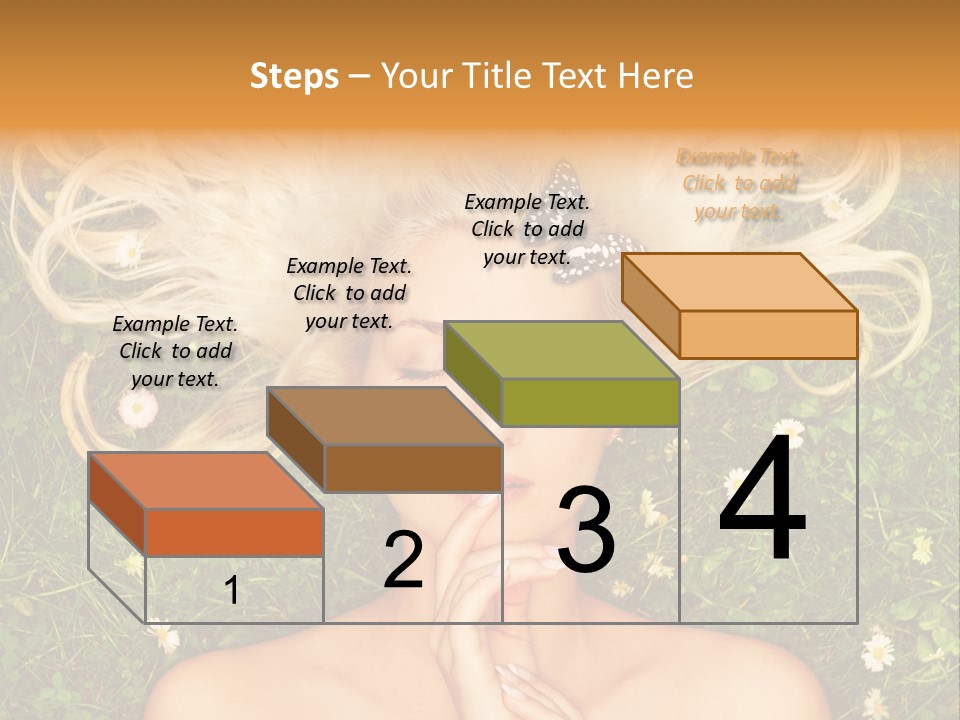 Steps – Your Title Text Here

Example Text. Click to add your text.

Example Text. Click to add your text.

Example Text. Click to add your text.

Example Text. Click to add your text.

1

2

3

4